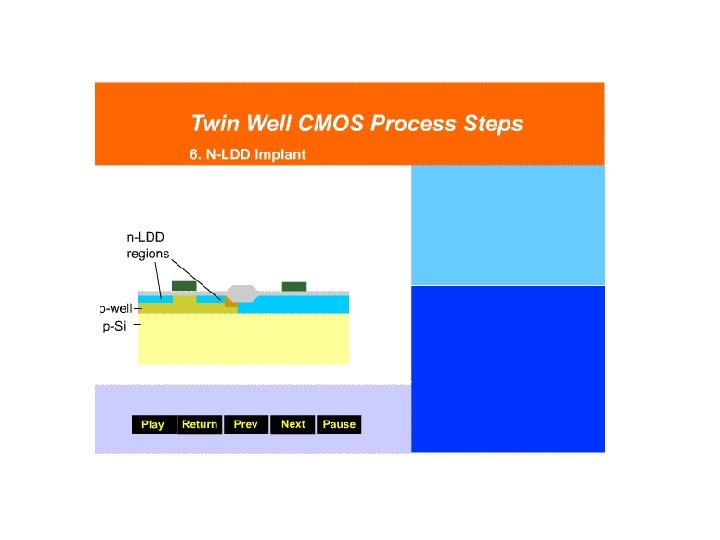 Twin Well CMOS Process Steps

6. N-LDD Implant

n-LDD regions

p-well

p-Si

Play Return Prev Next Pause